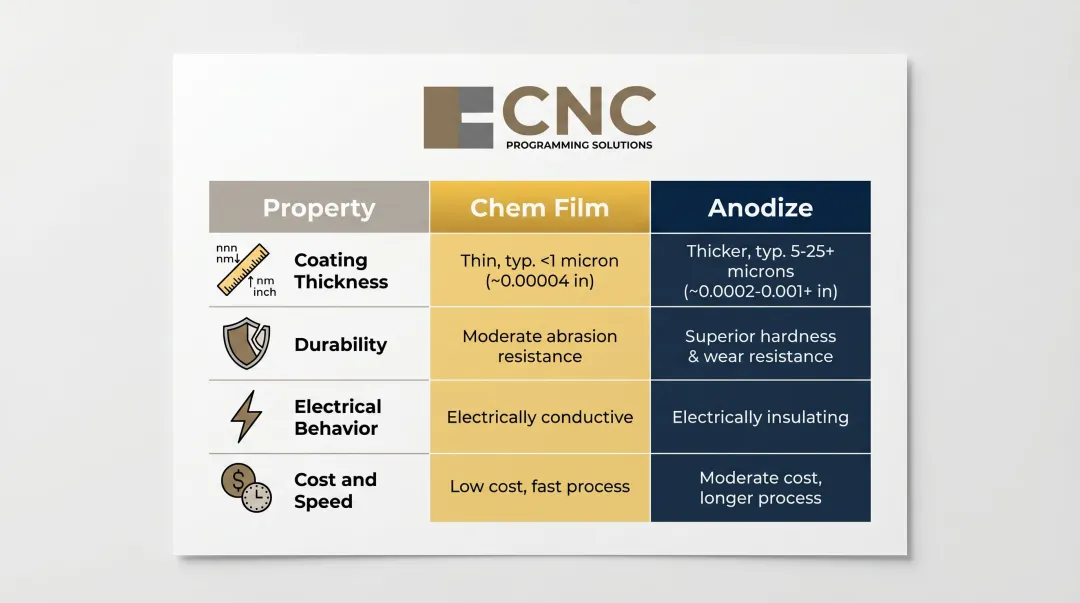 CNC
PROGRAMMING SOLUTIONS

| Property | Chem Film | Anodize |
|---|---|---|
| nnn nm nm inch Coating Thickness | Thin, typ. <1 micron (~0.00004 in) | Thicker, typ. 5-25+ microns (~0.0002-0.001+ in) |
| Durability | Moderate abrasion resistance | Superior hardness & wear resistance |
| Electrical Behavior | Electrically conductive | Electrically insulating |
| $ Cost and Speed | Low cost, fast process | Moderate cost, longer process |